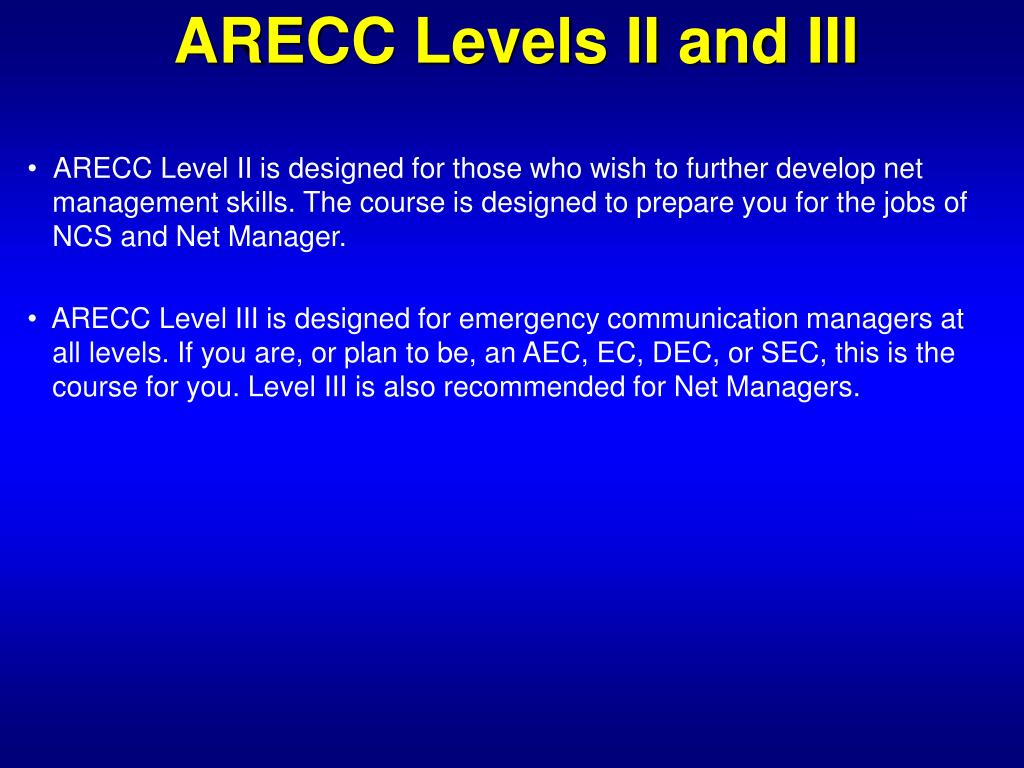 ARECC Levels II and III

• ARECC Level II is designed for those who wish to further develop net management skills. The course is designed to prepare you for the jobs of NCS and Net Manager.

• ARECC Level III is designed for emergency communication managers at all levels. If you are, or plan to be, an AEC, EC, DEC, or SEC, this is the course for you. Level III is also recommended for Net Managers.